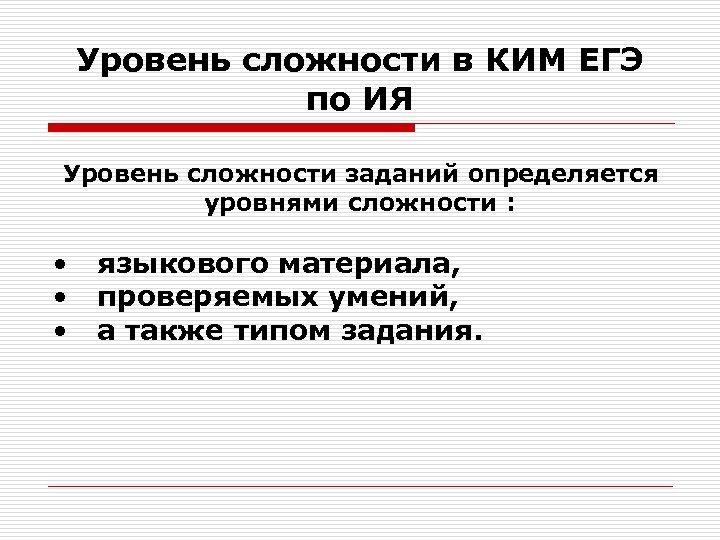 Уровень сложности в КИМ ЕГЭ по ИЯ

Уровень сложности заданий определяется уровнями сложности :

• языкового материала,
• проверяемых умений,
• а также типом задания.